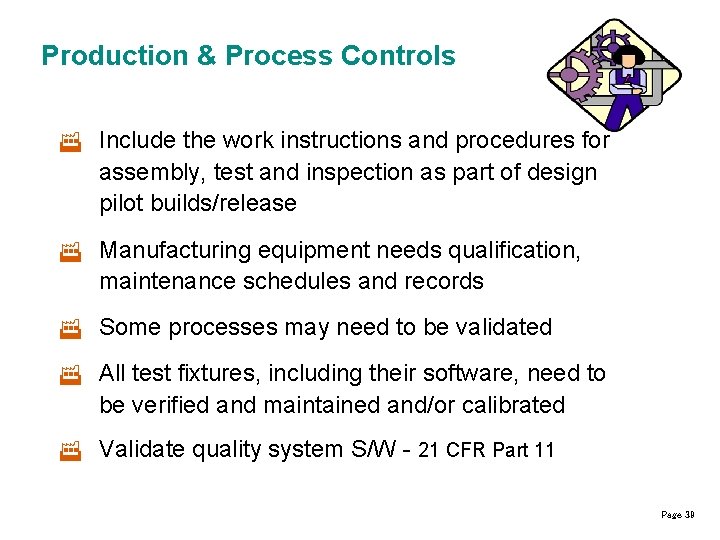 Production & Process Controls

Include the work instructions and procedures for assembly, test and inspection as part of design pilot builds/release

Manufacturing equipment needs qualification, maintenance schedules and records

Some processes may need to be validated

All test fixtures, including their software, need to be verified and maintained and/or calibrated

Validate quality system S/W - 21 CFR Part 11

Page 39